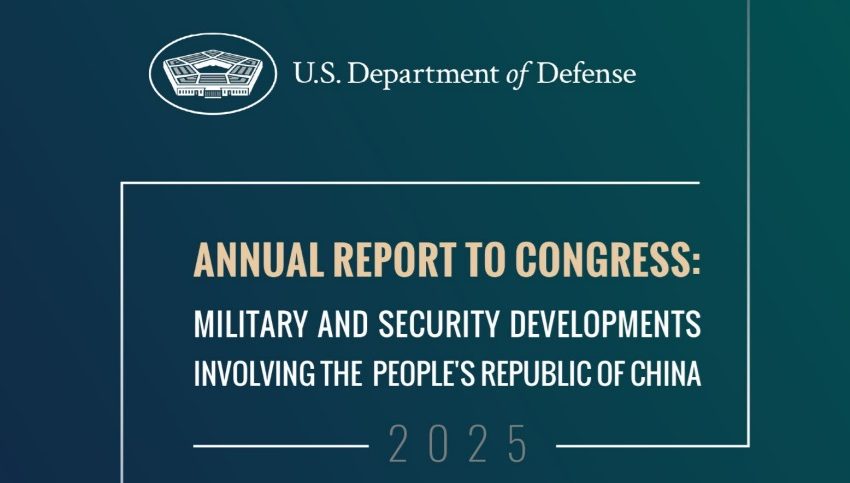 U.S. Department of Defense

ANNUAL REPORT TO CONGRESS:

MILITARY AND SECURITY DEVELOPMENTS INVOLVING THE PEOPLE'S REPUBLIC OF CHINA

2025